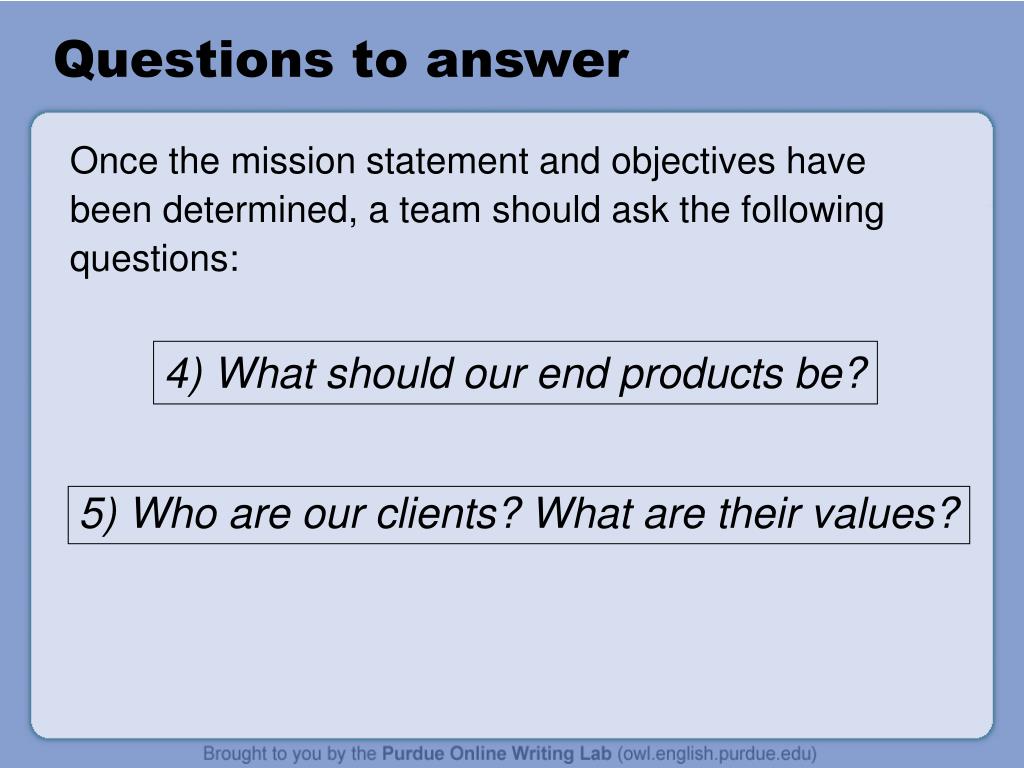 Questions to answer

Once the mission statement and objectives have been determined, a team should ask the following questions:

4) What should our end products be?

5) Who are our clients? What are their values?

Brought to you by the Purdue Online Writing Lab (owl.english.purdue.edu)